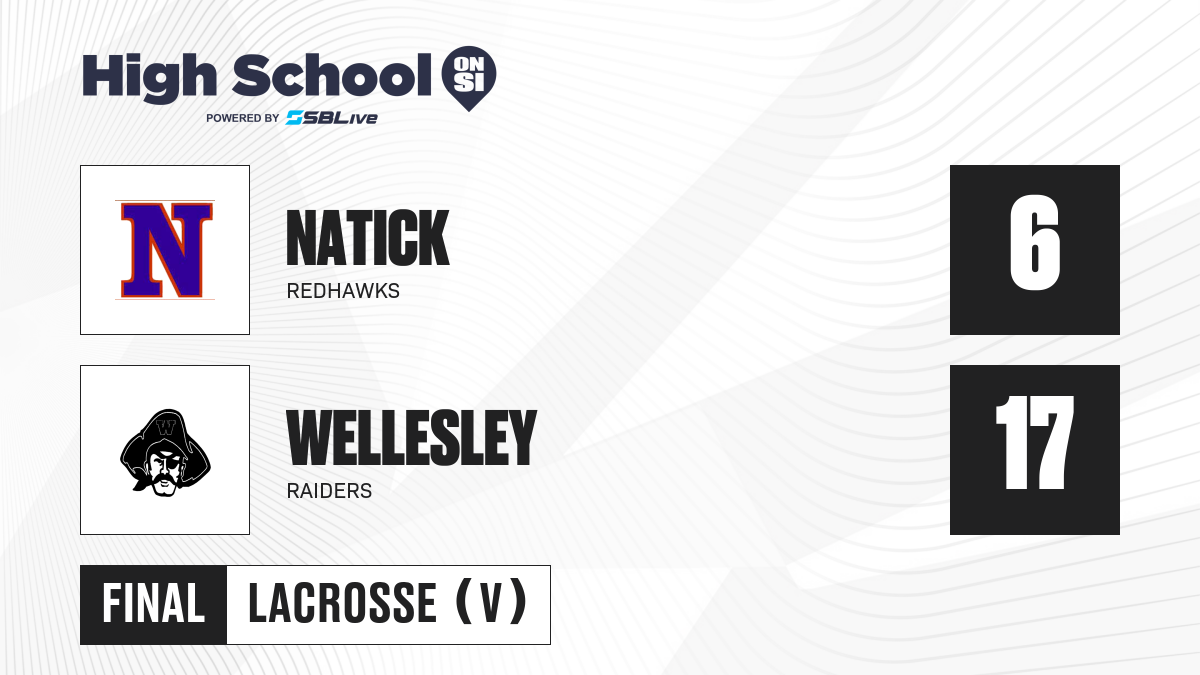 High School ON SI
POWERED BY SBLive

N

NATICK
REDHAWKS

6

W

WELLESLEY
RAIDERS

17

FINAL LACROSSE (V)